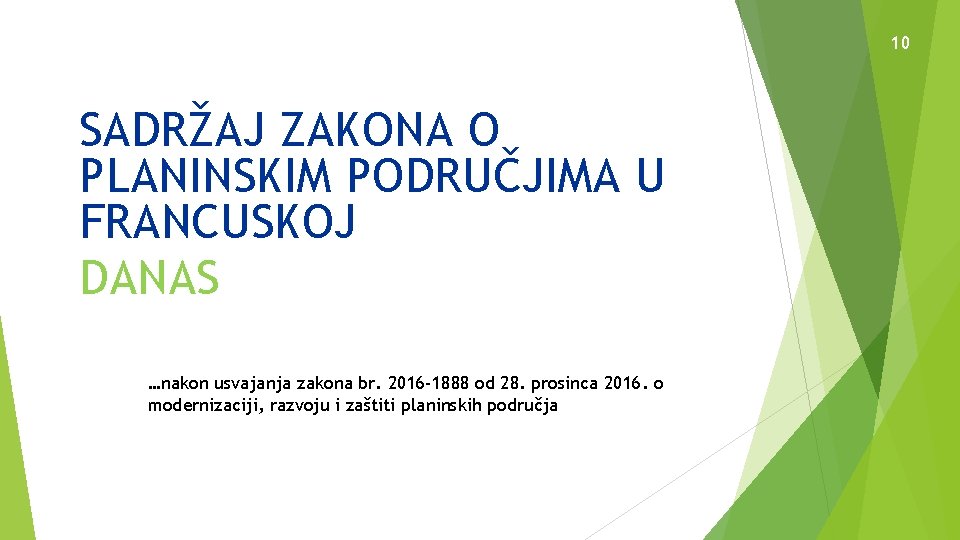 10

SADRŽAJ ZAKONA O PLANINSKIM PODRUČJIMA U FRANCUSKOJ
DANAS

…nakon usvajanja zakona br. 2016-1888 od 28. prosinca 2016. o modernizaciji, razvoju i zaštiti planinskih područja